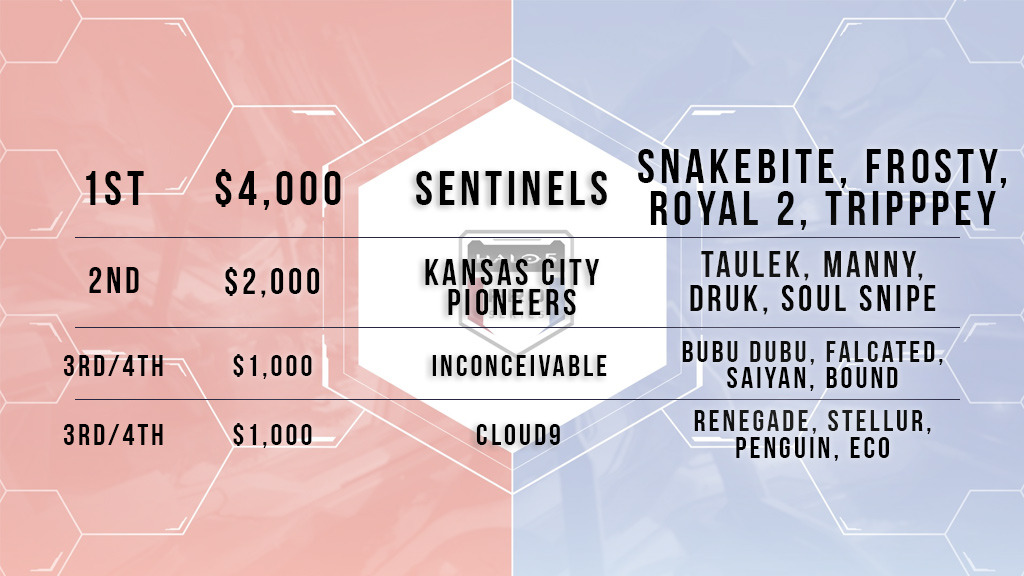 | 1ST | $4,000 | SENTINELS | SNAKEBITE, FROSTY, ROYAL 2, TRIPPPEY |
|---|---|---|---|
| 2ND | $2,000 | KANSAS CITY PIONEERS | TAULEK, MANNY, DRUK, SOUL SNIPE |
| 3RD/4TH | $1,000 | INCONCEIVABLE | BUBU DUBU, FALCATED, SAIYAN, BOUND |
| 3RD/4TH | $1,000 | CLOUD9 | RENEGADE, STELLUR, PENGUIN, ECO |